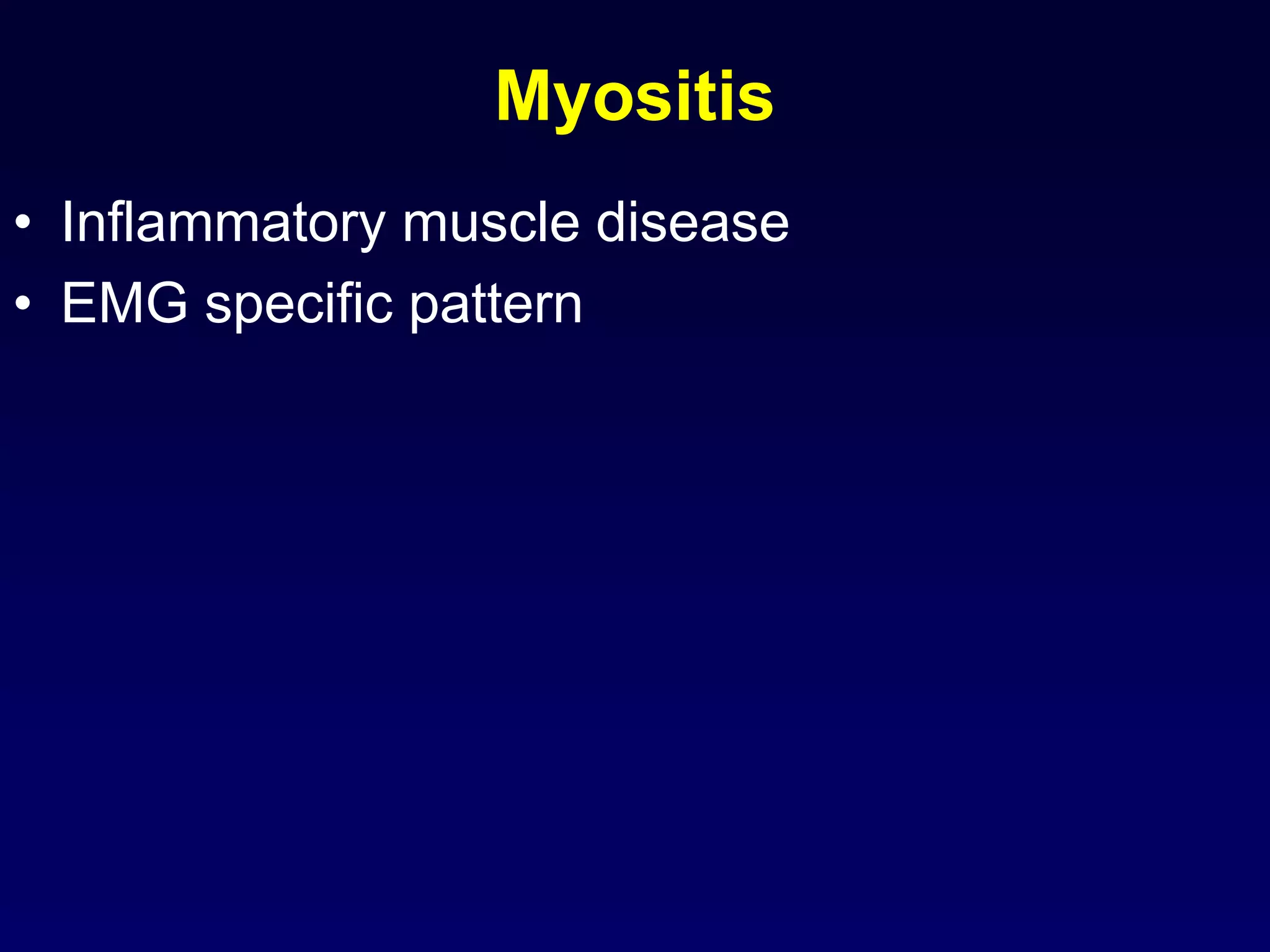 Myositis

• Inflammatory muscle disease
• EMG specific pattern